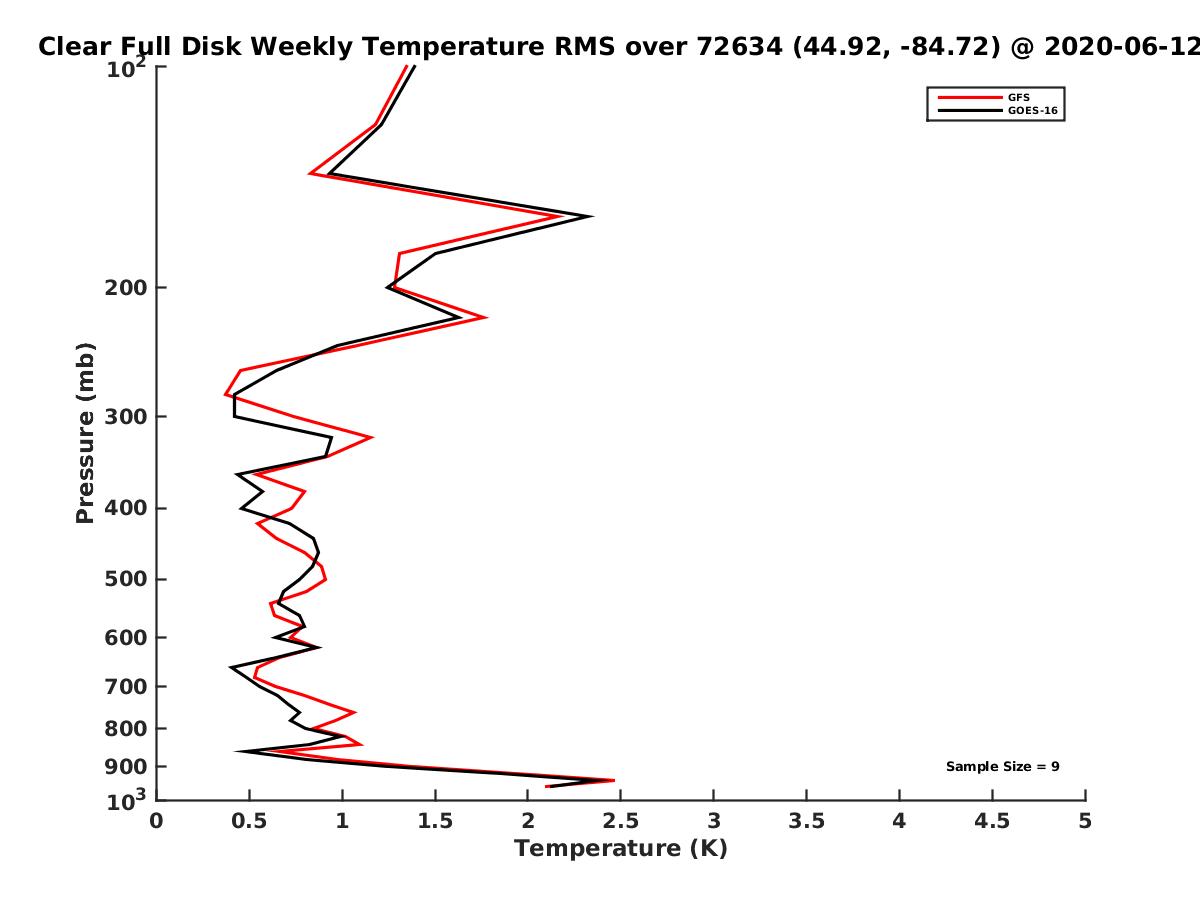 Clear Full Disk Weekly Temperature RMS over 72634 (44.92, -84.72) @ 2020-06-12

GFS
GOES-16

Pressure (mb)

$10^2$
200
300
400
500
600
700
800
900
$10^3$

Sample Size = 9

0 0.5 1 1.5 2 2.5 3 3.5 4 4.5 5

Temperature (K)